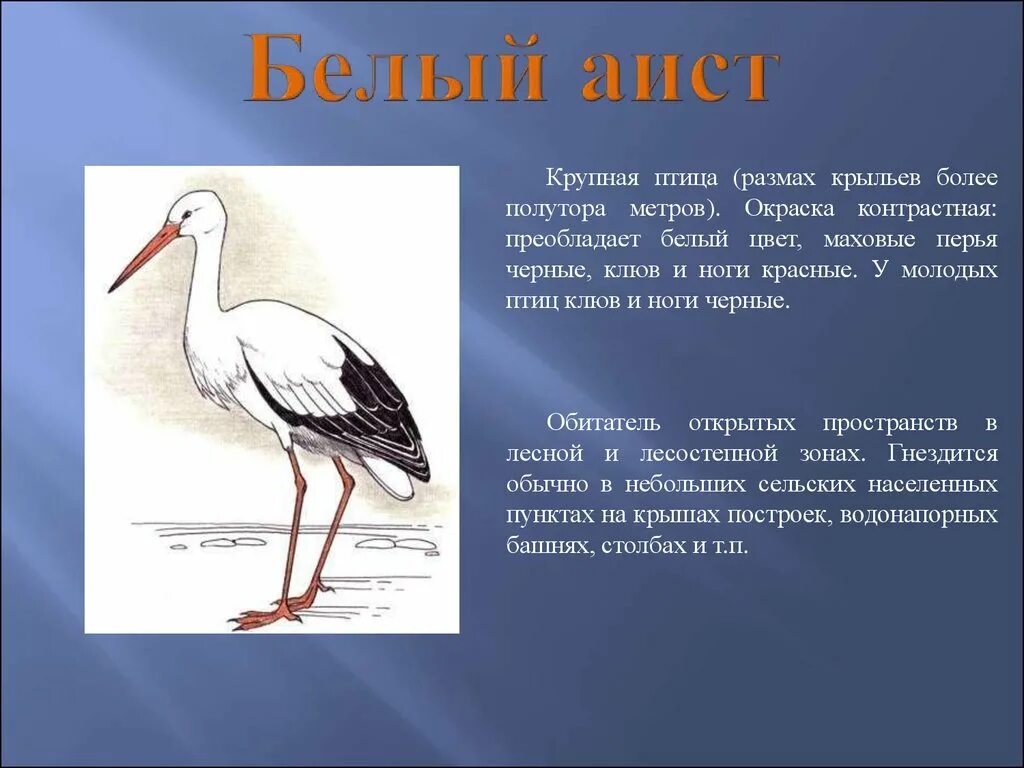 Белый аист

Крупная птица (размах крыльев более полутора метров). Окраска контрастная: преобладает белый цвет, маховые перья черные, клюв и ноги красные. У молодых птиц клюв и ноги черные.

Обитатель открытых пространств в лесной и лесостепной зонах. Гнездится обычно в небольших сельских населенных пунктах на крышах построек, водонапорных башнях, столбах и т.п.